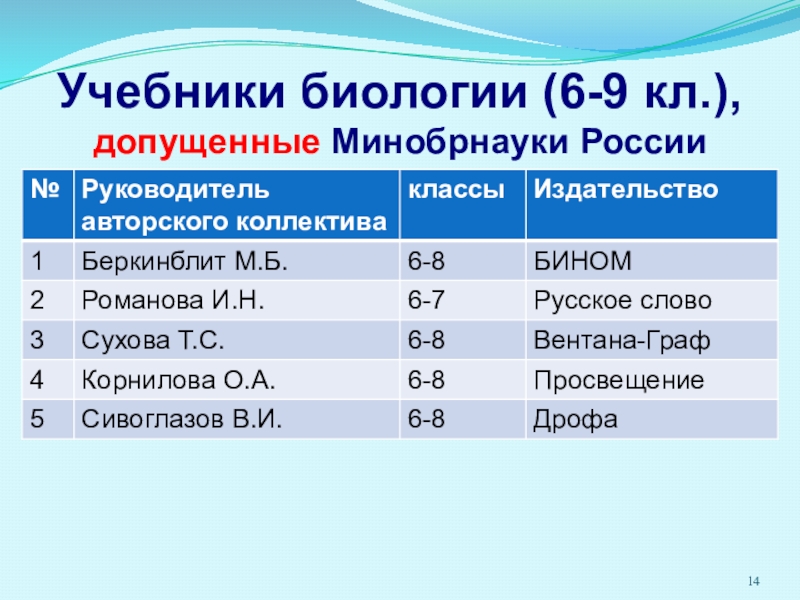 Учебники биологии (6-9 кл.), допущенные Минобрнауки России

| № | Руководитель авторского коллектива | классы | Издательство |
|---|---|---|---|
| 1 | Беркинблит М.Б. | 6-8 | БИНОМ |
| 2 | Романова И.Н. | 6-7 | Русское слово |
| 3 | Сухова Т.С. | 6-8 | Вентана-Граф |
| 4 | Корнилова О.А. | 6-8 | Просвещение |
| 5 | Сивоглазов В.И. | 6-8 | Дрофа |

14